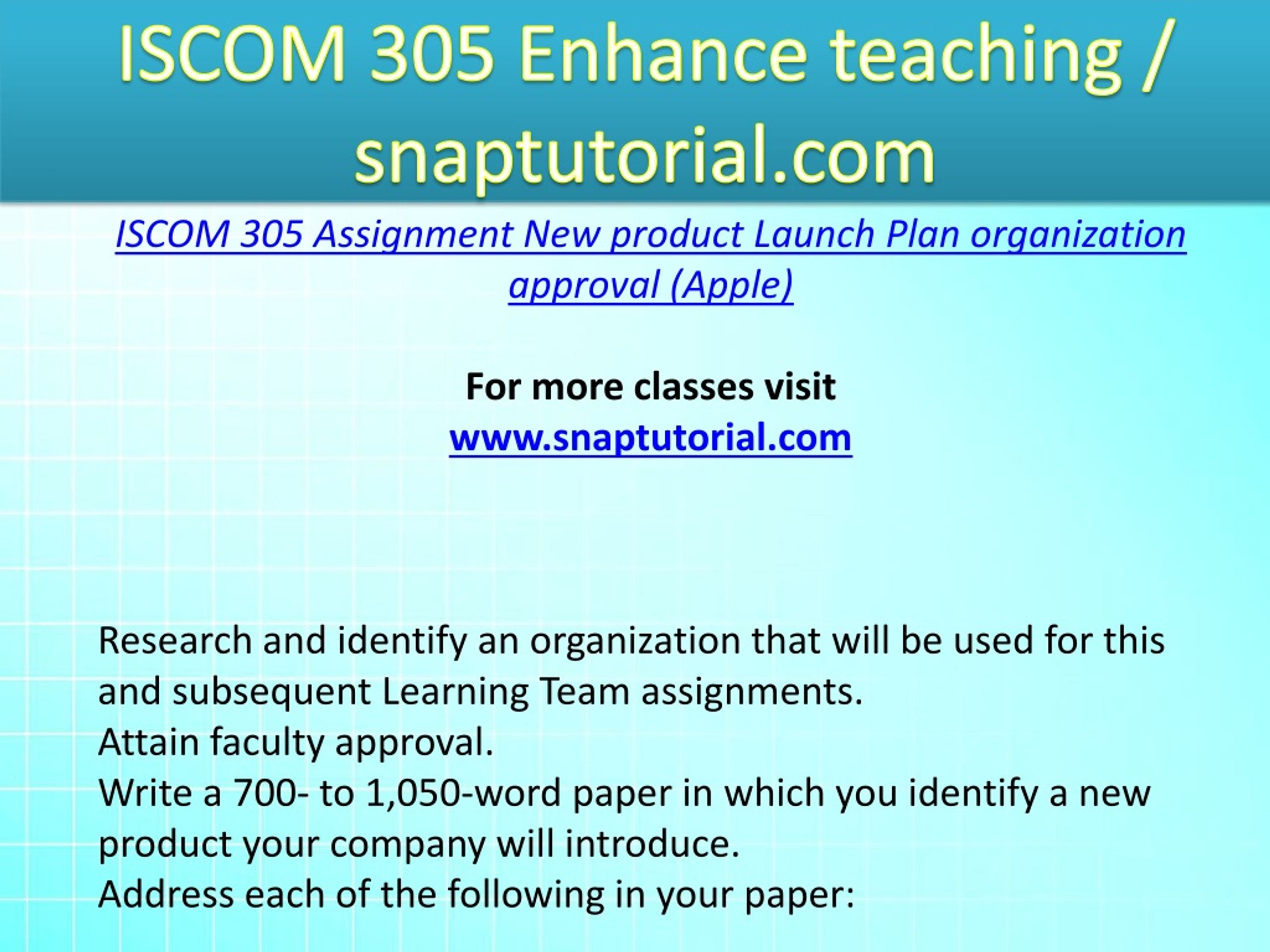 ISCOM 305 Enhance teaching / snaptutorial.com

ISCOM 305 Assignment New product Launch Plan organization approval (Apple)

For more classes visit
www.snaptutorial.com

Research and identify an organization that will be used for this and subsequent Learning Team assignments.
Attain faculty approval.
Write a 700- to 1,050-word paper in which you identify a new product your company will introduce.
Address each of the following in your paper: